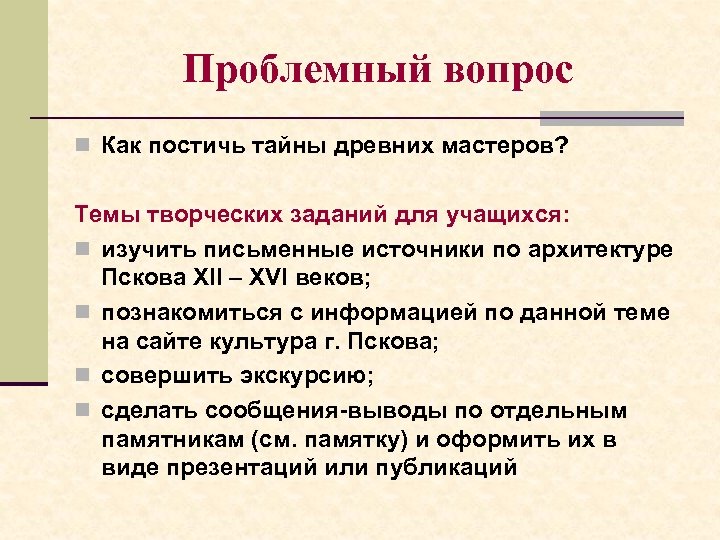 Проблемный вопрос

Как постичь тайны древних мастеров?

Темы творческих заданий для учащихся:

изучить письменные источники по архитектуре Пскова XII – XVI веков;

познакомиться с информацией по данной теме на сайте культура г. Пскова;

совершить экскурсию;

сделать сообщения-выводы по отдельным памятникам (см. памятку) и оформить их в виде презентаций или публикаций